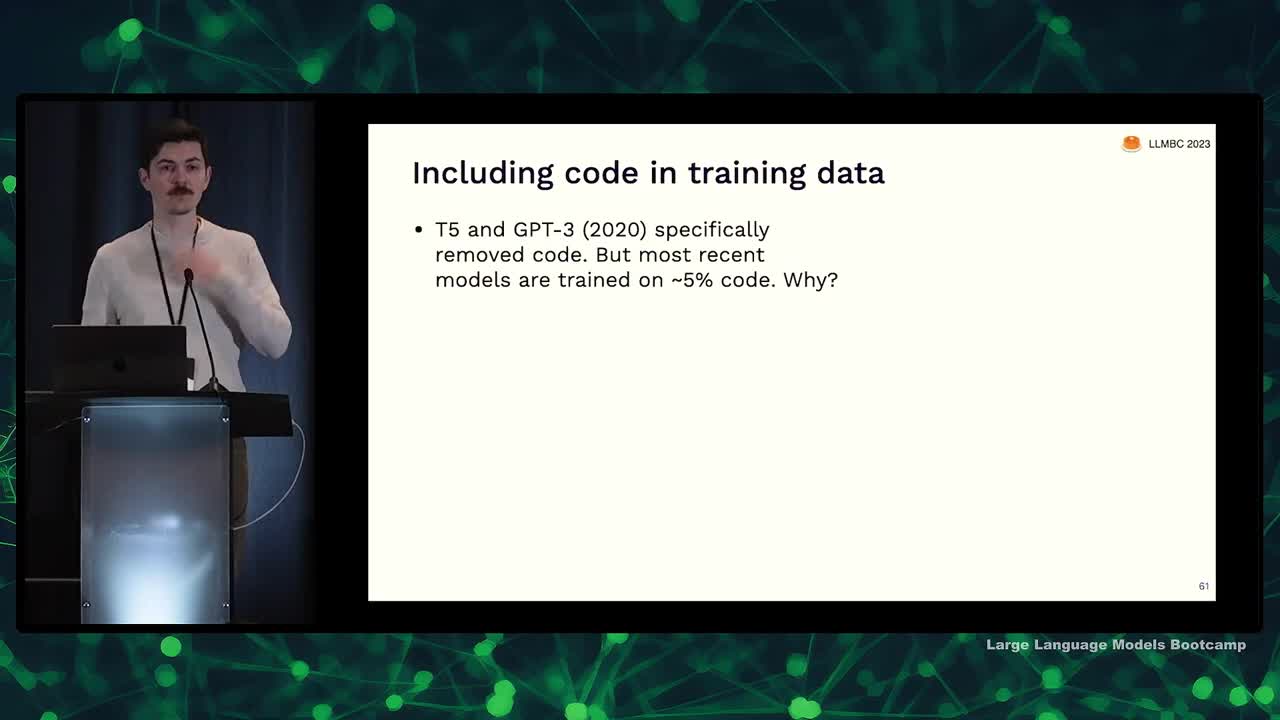 LLMBC 2023

Including code in training data

• T5 and GPT-3 (2020) specifically removed code. But most recent models are trained on ~5% code. Why?

61

Large Language Models Bootcamp